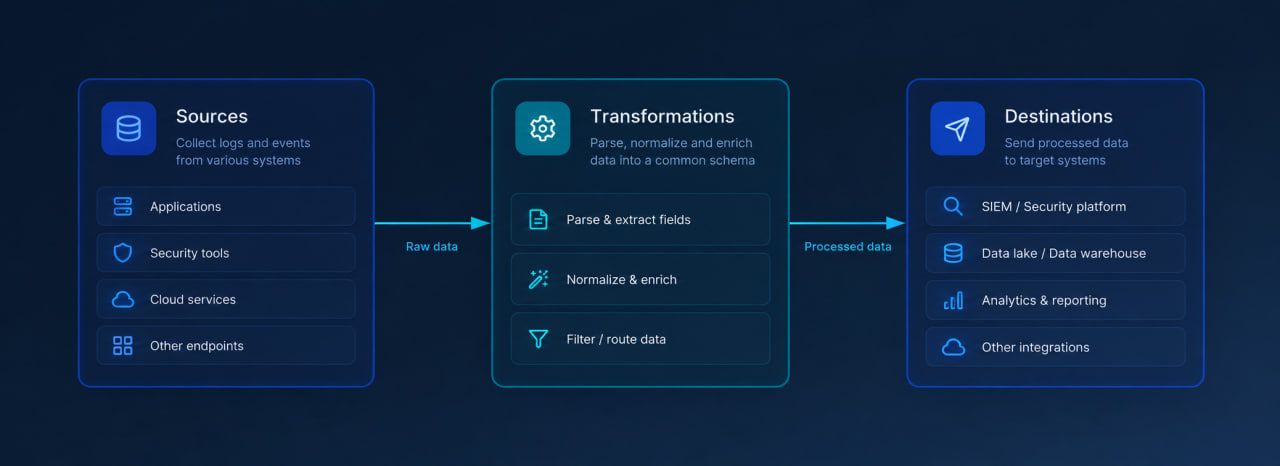 Sources
Collect logs and events from various systems

Applications

Security tools

Cloud services

Other endpoints

Raw data

Transformations
Parse, normalize and enrich data into a common schema

Parse & extract fields

Normalize & enrich

Filter / route data

Processed data

Destinations
Send processed data to target systems

SIEM / Security platform

Data lake / Data warehouse

Analytics & reporting

Other integrations